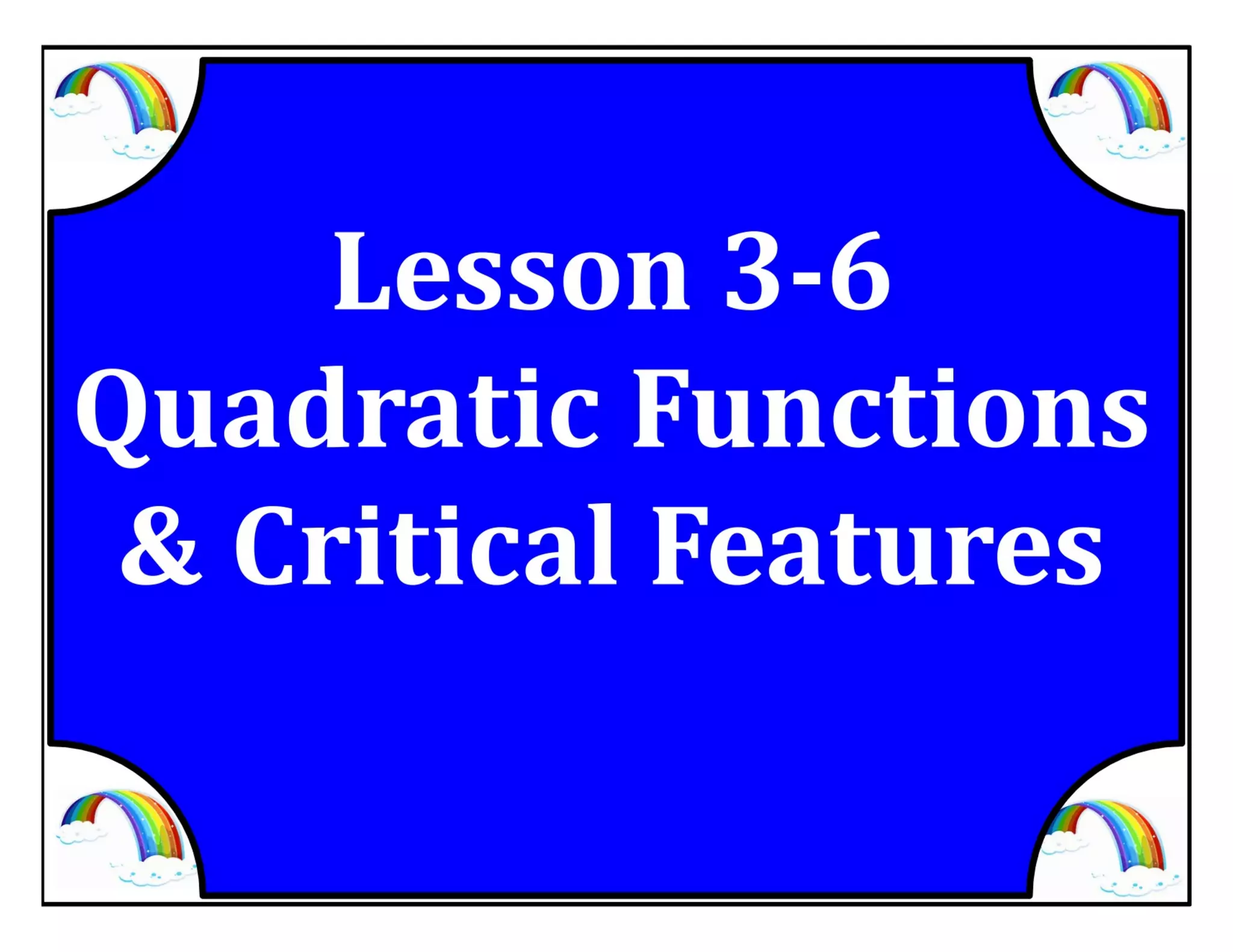 Lesson 3-6
Quadratic Functions
& Critical Features